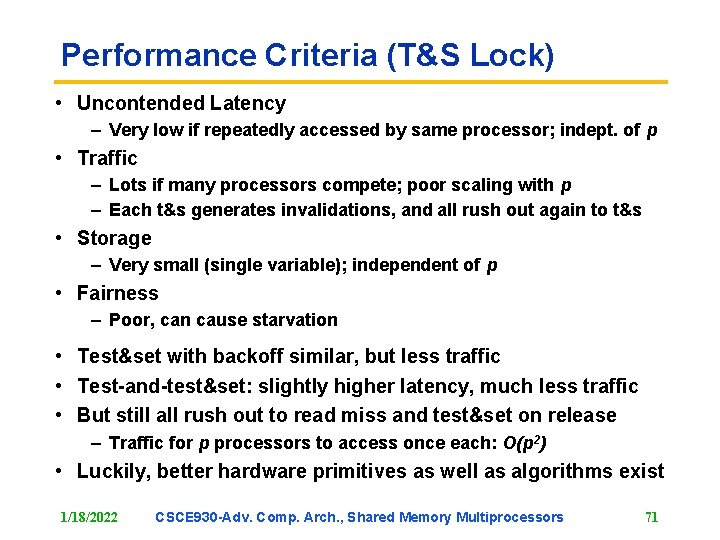 Performance Criteria (T&S Lock)

• Uncontended Latency
  – Very low if repeatedly accessed by same processor; indept. of $p$
• Traffic
  – Lots if many processors compete; poor scaling with $p$
  – Each t&s generates invalidations, and all rush out again to t&s
• Storage
  – Very small (single variable); independent of $p$
• Fairness
  – Poor, can cause starvation

• Test&set with backoff similar, but less traffic
• Test-and-test&set: slightly higher latency, much less traffic
• But still all rush out to read miss and test&set on release
  – Traffic for $p$ processors to access once each: $O(p^2)$
• Luckily, better hardware primitives as well as algorithms exist

1/18/2022 CSCE930-Adv. Comp. Arch., Shared Memory Multiprocessors 71